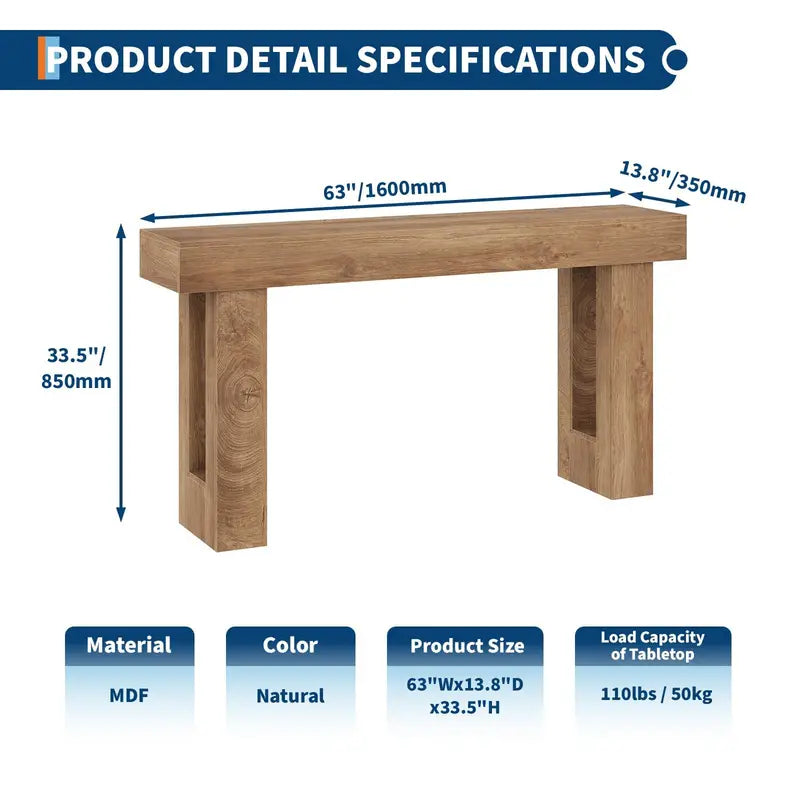 PRODUCT DETAIL SPECIFICATIONS

63"/1600mm

13.8"/350mm

33.5"/ 850mm

| Material | Color | Product Size | Load Capacity of Tabletop |
|---|---|---|---|
| MDF | Natural | 63"Wx13.8"D x33.5"H | 110lbs / 50kg |